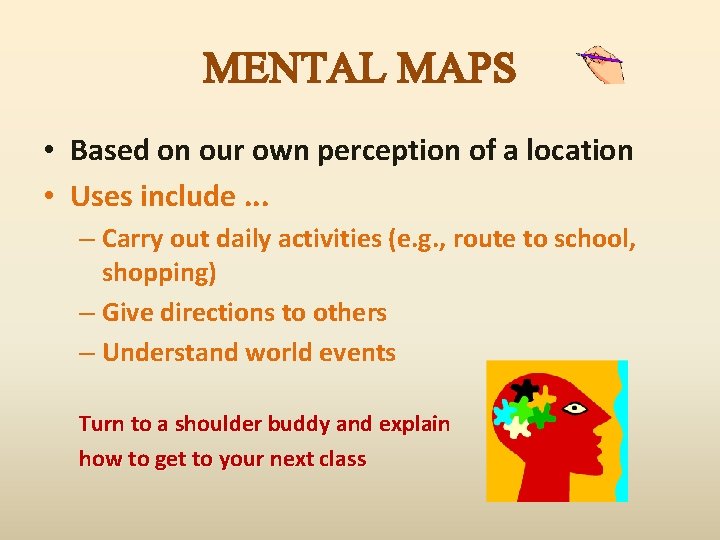 MENTAL MAPS

• Based on our own perception of a location
• Uses include ...
– Carry out daily activities (e.g., route to school, shopping)
– Give directions to others
– Understand world events

Turn to a shoulder buddy and explain how to get to your next class